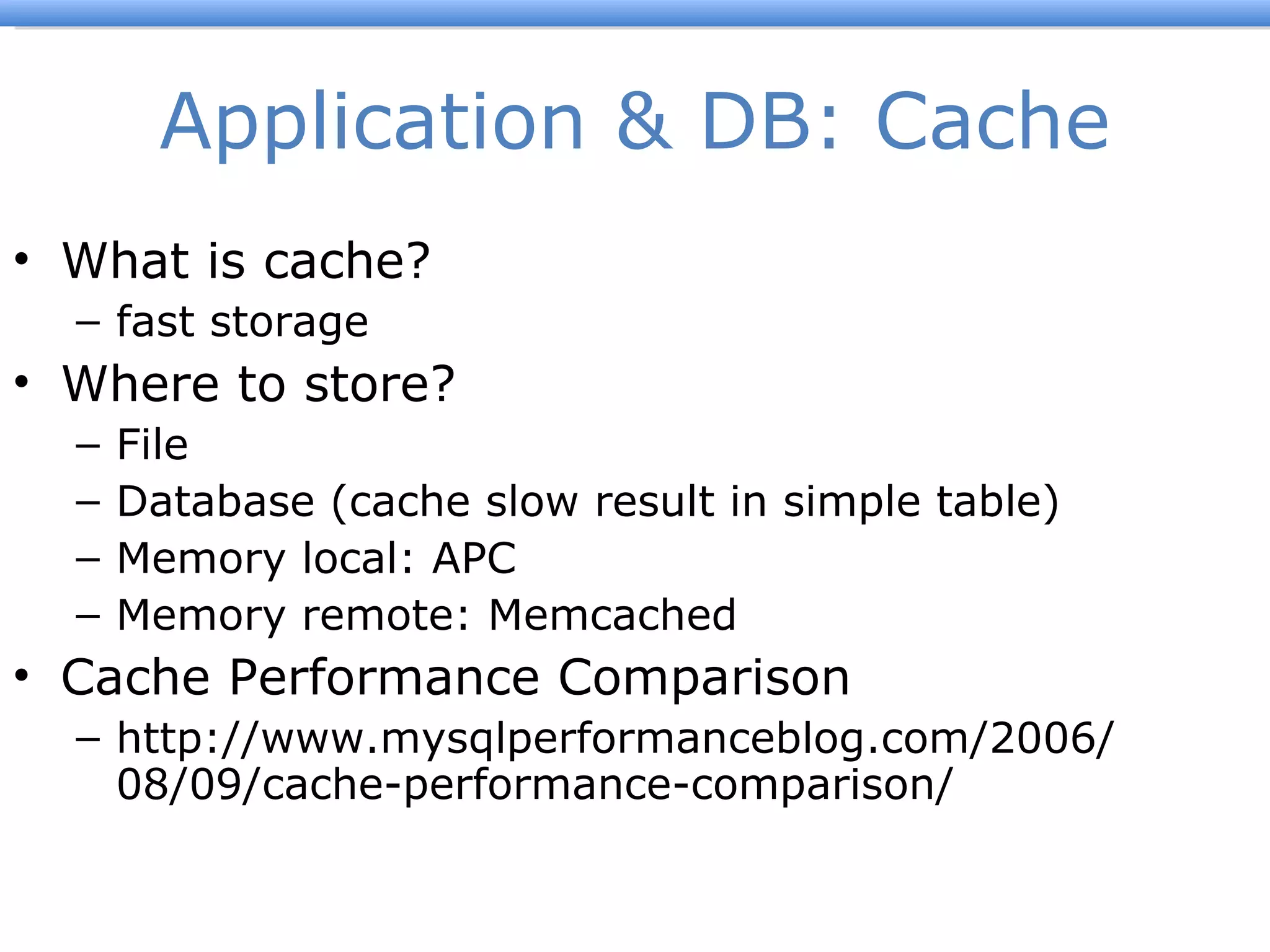 Application & DB: Cache

• What is cache?
– fast storage
• Where to store?
– File
– Database (cache slow result in simple table)
– Memory local: APC
– Memory remote: Memcached
• Cache Performance Comparison
– http://www.mysqlperformanceblog.com/2006/08/09/cache-performance-comparison/